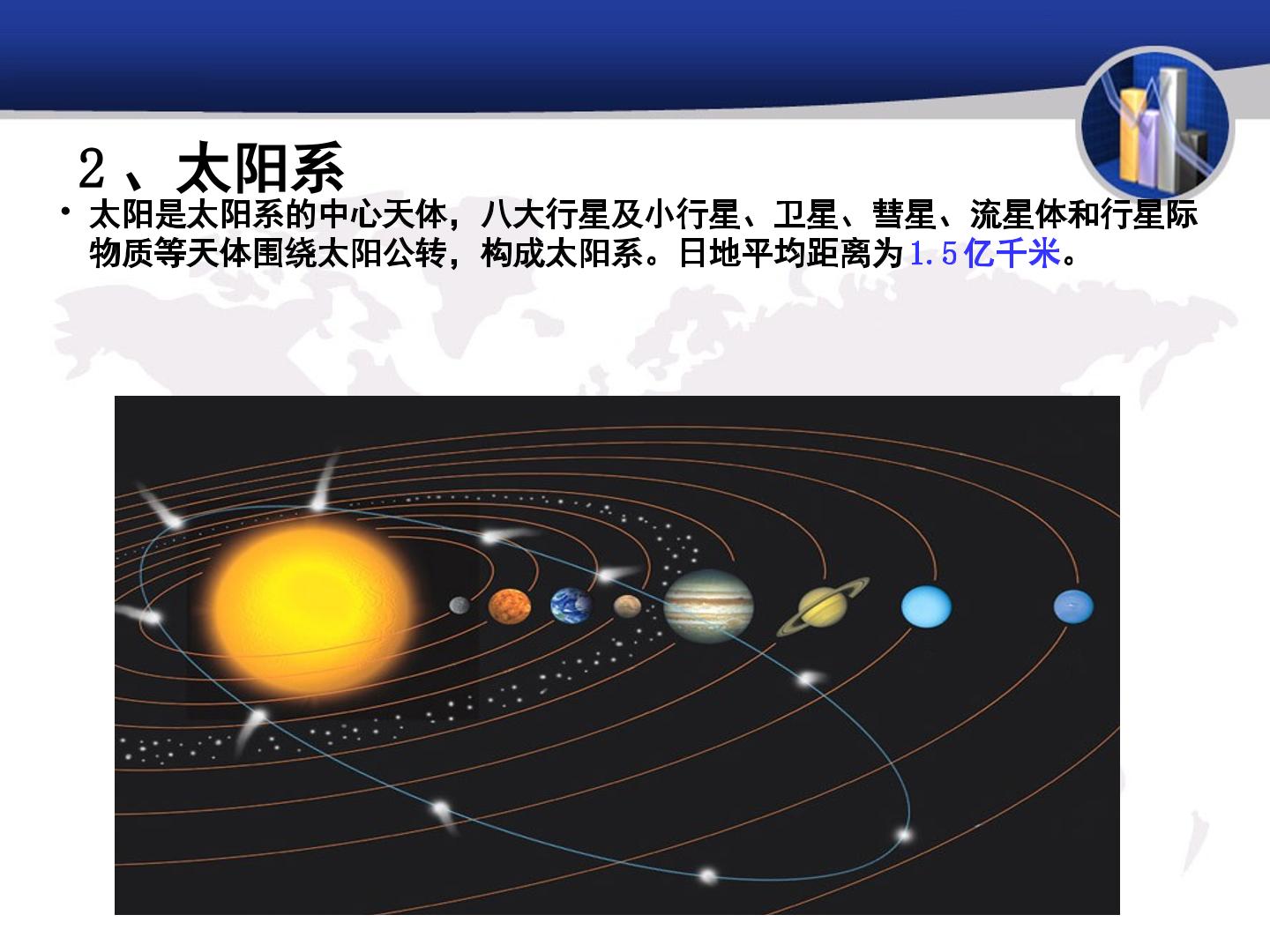 2、太阳系

• 太阳是太阳系的中心天体，八大行星及小行星、卫星、彗星、流星体和行星际物质等天体围绕太阳公转，构成太阳系。日地平均距离为1.5亿千米。